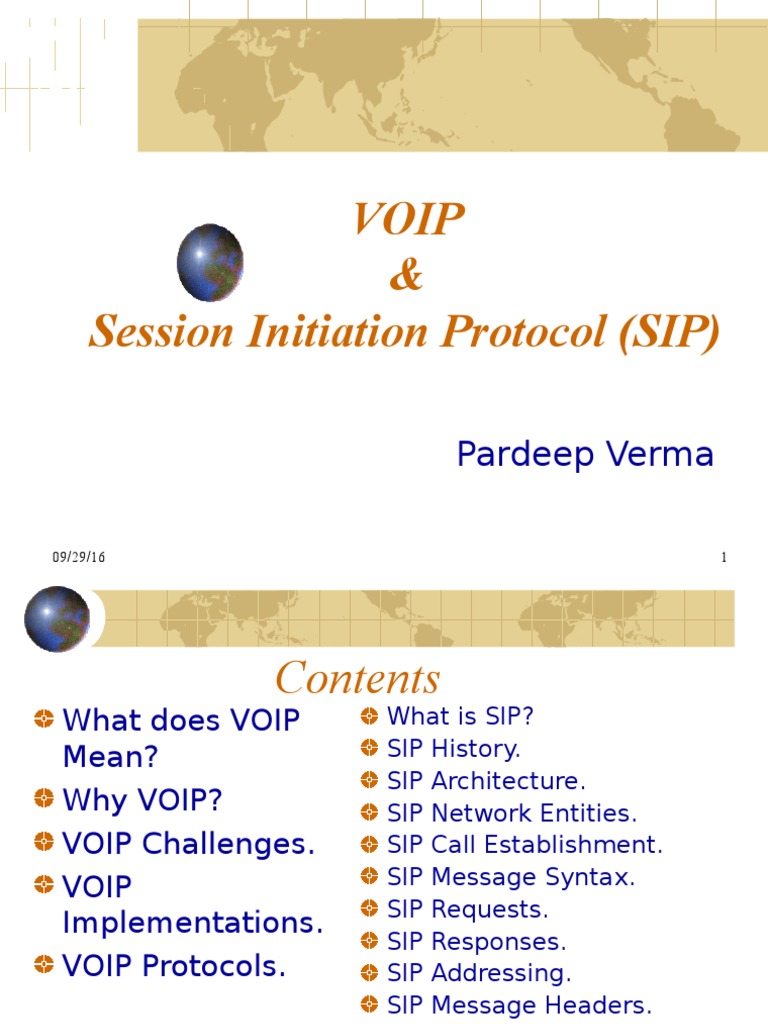 VOIP
&
Session Initiation Protocol (SIP)

Pardeep Verma

09/29/16

1

Contents

What does VOIP Mean?
Why VOIP?
VOIP Challenges.
VOIP Implementations.
VOIP Protocols.

What is SIP?
SIP History.
SIP Architecture.
SIP Network Entities.
SIP Call Establishment.
SIP Message Syntax.
SIP Requests.
SIP Responses.
SIP Addressing.
SIP Message Headers.